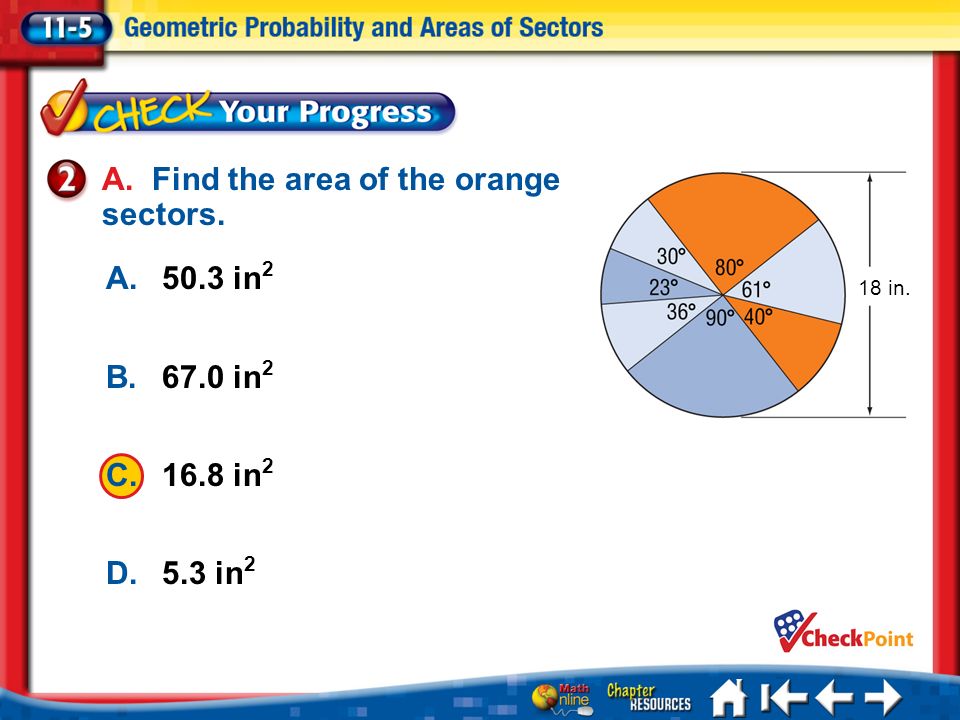 11-5 Geometric Probability and Areas of Sectors

CHECK Your Progress

2 A. Find the area of the orange sectors.

A. 50.3 in$^2$

B. 67.0 in$^2$

C. 16.8 in$^2$

D. 5.3 in$^2$

30° 80° 23° 61° 36° 90° 40° 18 in.

CheckPoint

Math Online Chapter RESOURCES